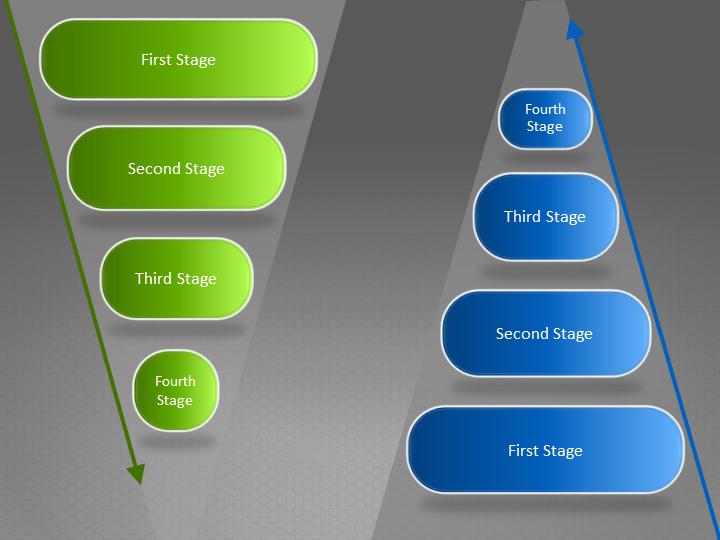 First Stage

Second Stage

Third Stage

Fourth Stage

Fourth Stage

Third Stage

Second Stage

First Stage